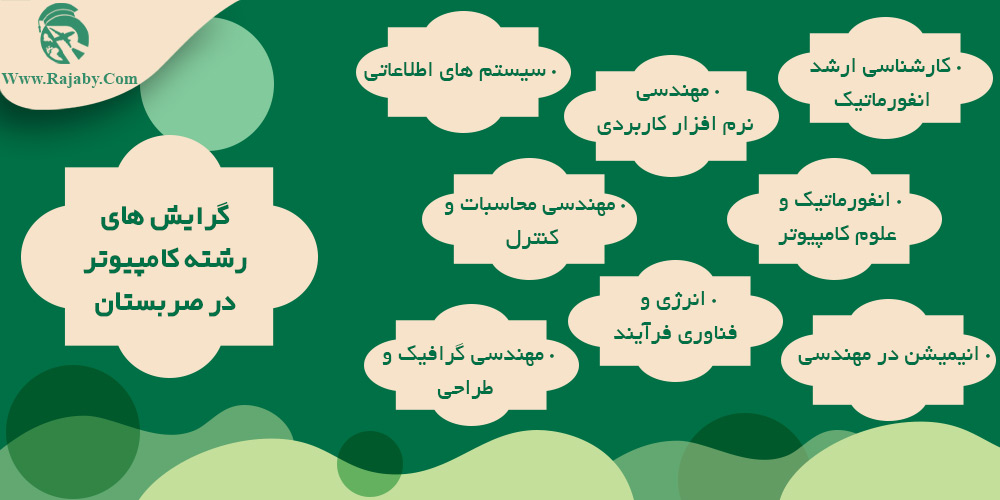 Www.Rajaby.Com

گرایش های رشته کامپیوتر در صربستان

• کارشناسی ارشد انفورماتیک

• مهندسی نرم افزار کاربردی

• سیستم های اطلاعاتی

• انفورماتیک و علوم کامپیوتر

• مهندسی محاسبات و کنترل

• انیمیشن در مهندسی

• انرژی و فناوری فرآیند

• مهندسی گرافیک و طراحی